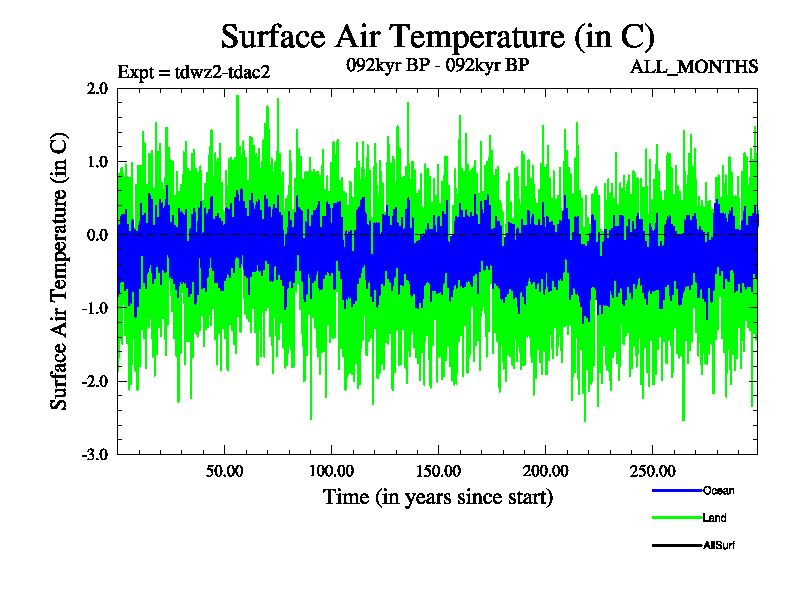 Surface Air Temperature (in C)

Expt = tdwz2-tdac2

092kyr BP - 092kyr BP

ALL_MONTHS

Surface Air Temperature (in C)

2.0

1.0

0.0

-1.0

-2.0

-3.0

50.00

100.00

150.00

200.00

250.00

Time (in years since start)

Ocean

Land

AllSurf